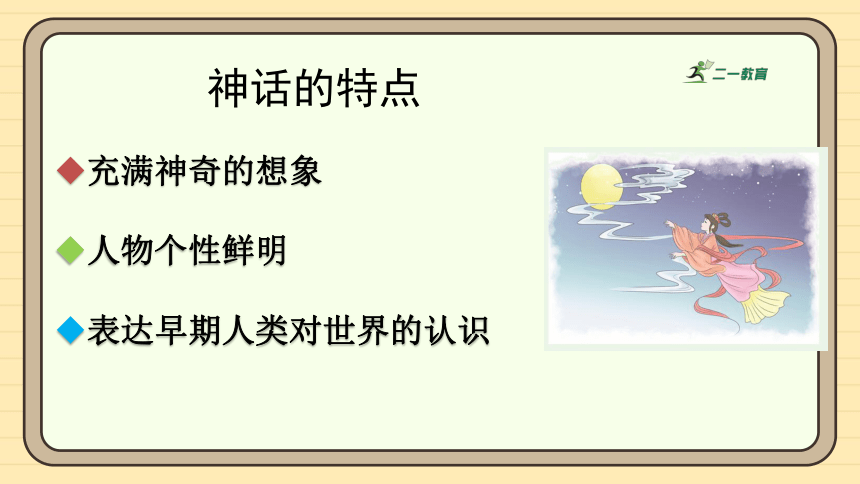 神话的特点

二一教育

◆充满神奇的想象

◆人物个性鲜明

◆表达早期人类对世界的认识